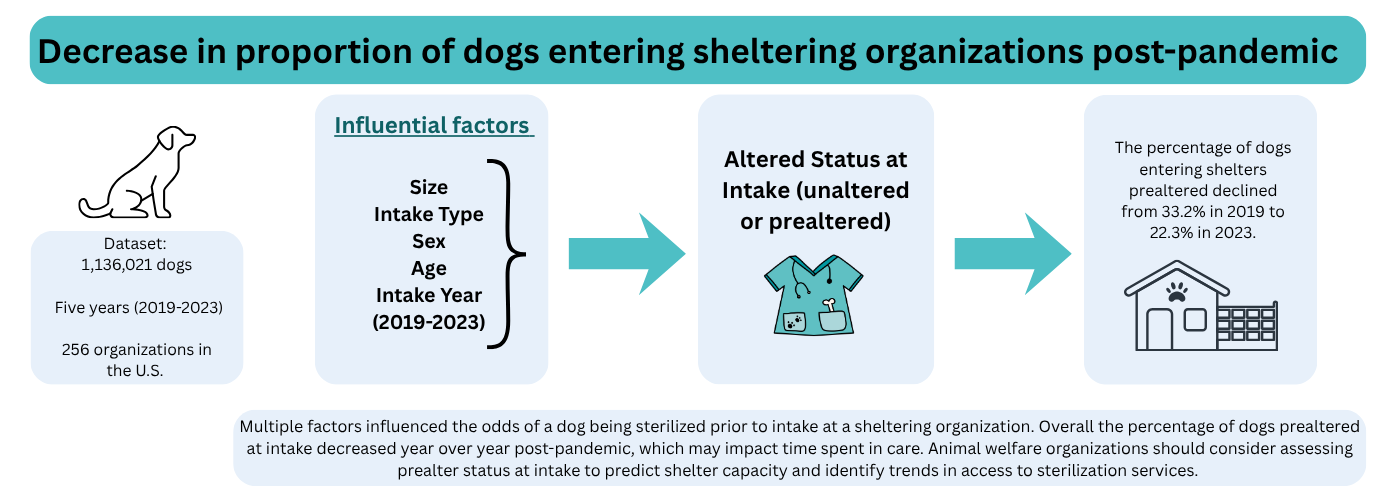 Decrease in proportion of dogs entering sheltering organizations post-pandemic

Dataset:
1,136,021 dogs

Five years (2019-2023)

256 organizations in the U.S.

Influential factors

Size
Intake Type
Sex
Age
Intake Year
(2019-2023)

Altered Status at Intake (unaltered or prealtered)

The percentage of dogs entering shelters prealtered declined from 33.2% in 2019 to 22.3% in 2023.

Multiple factors influenced the odds of a dog being sterilized prior to intake at a sheltering organization. Overall the percentage of dogs prealtered at intake decreased year over year post-pandemic, which may impact time spent in care. Animal welfare organizations should consider assessing prealter status at intake to predict shelter capacity and identify trends in access to sterilization services.